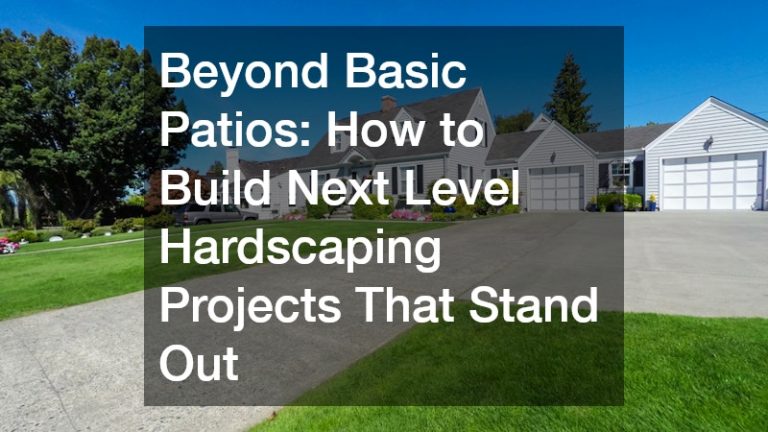 Beyond Basic Patios: How to Build Next Level Hardscaping Projects That Stand Out